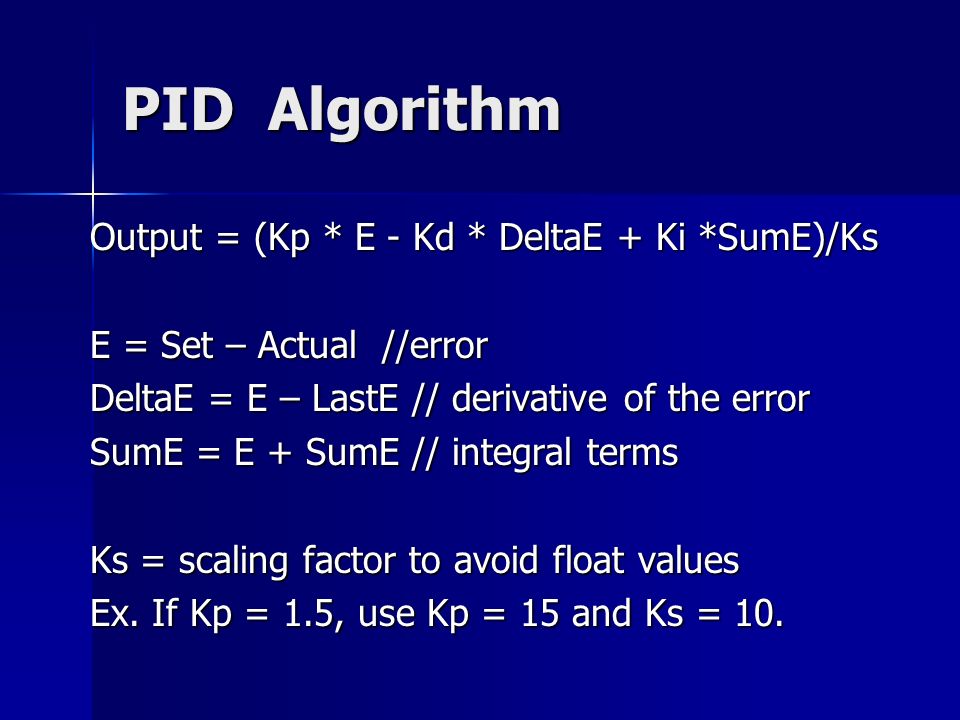 PID Algorithm

Output = (Kp * E - Kd * DeltaE + Ki *SumE)/Ks

E = Set – Actual //error
DeltaE = E – LastE // derivative of the error
SumE = E + SumE // integral terms

Ks = scaling factor to avoid float values
Ex. If Kp = 1.5, use Kp = 15 and Ks = 10.